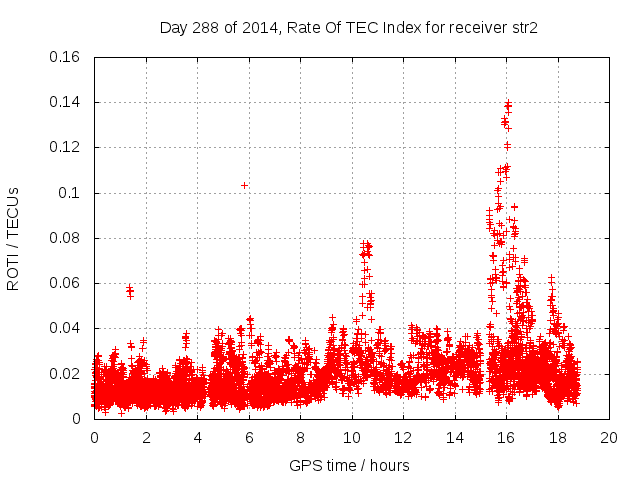 Day 288 of 2014, Rate Of TEC Index for receiver str2

ROTI / TECUs

0.16
0.14
0.12
0.1
0.08
0.06
0.04
0.02
0

0 2 4 6 8 10 12 14 16 18 20

GPS time / hours